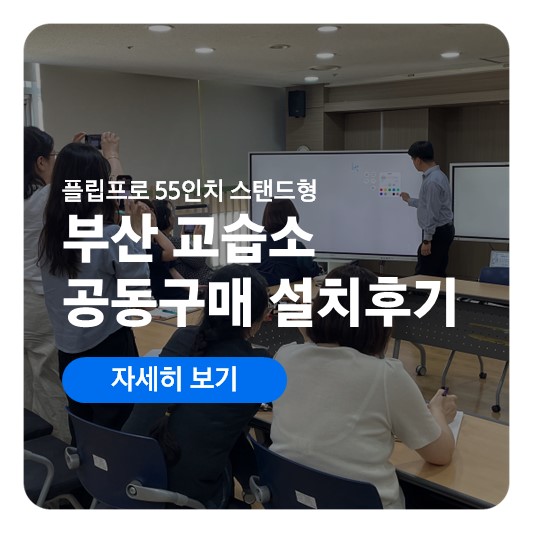 플립프로 55인치 스탠드형

부산 교습소
공동구매 설치후기

자세히 보기